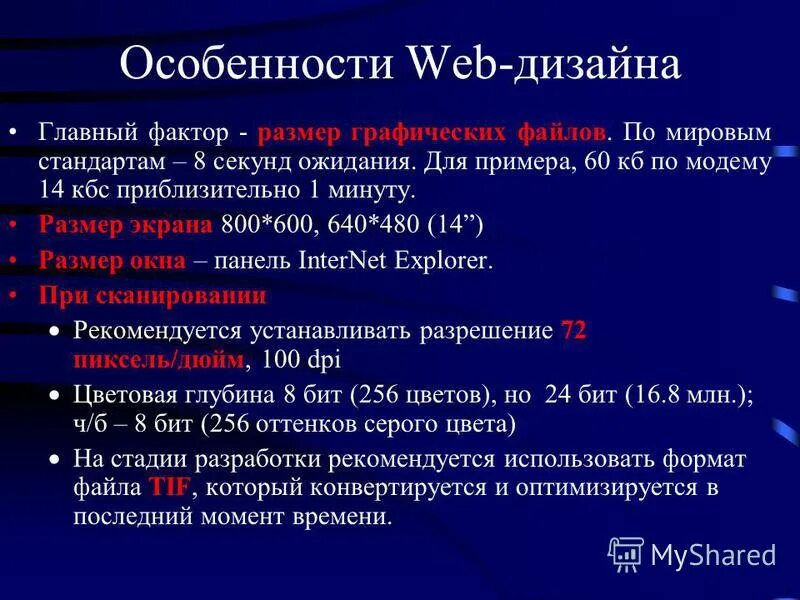 Особенности Web-дизайна

• Главный фактор - размер графических файлов. По мировым стандартам – 8 секунд ожидания. Для примера, 60 кб по модему 14 кбс приблизительно 1 минуту.

• Размер экрана 800*600, 640*480 (14”)

• Размер окна – панель InterNet Explorer.

• При сканировании

• Рекомендуется устанавливать разрешение 72 пиксель/дюйм, 100 dpi

• Цветовая глубина 8 бит (256 цветов), но 24 бит (16.8 млн.); ч/б – 8 бит (256 оттенков серого цвета)

• На стадии разработки рекомендуется использовать формат файла TIF, который конвертируется и оптимизируется в последний момент времени.

MyShared